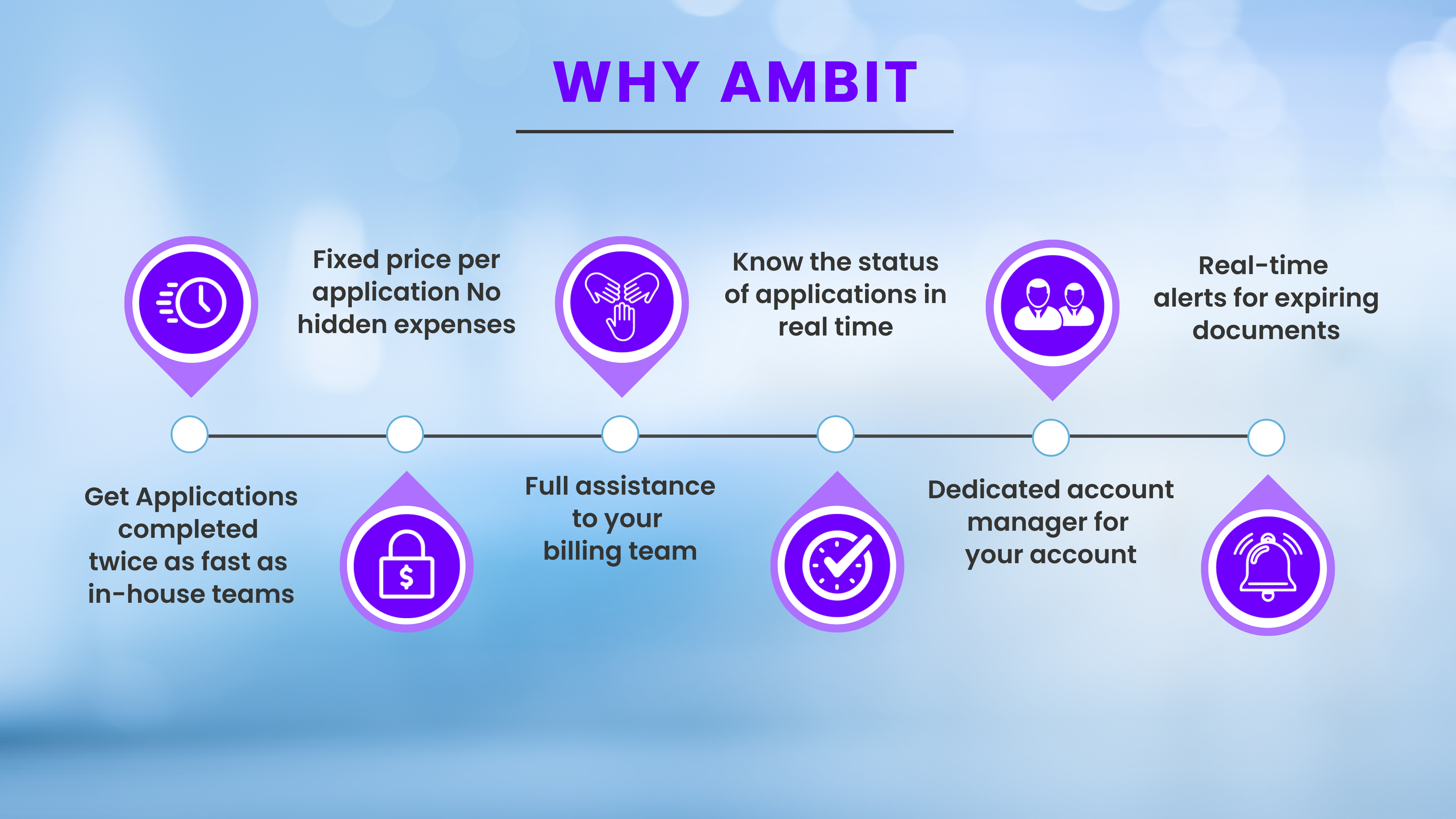 WHY AMBIT

Get Applications completed twice as fast as in-house teams

Fixed price per application No hidden expenses

Full assistance to your billing team

Know the status of applications in real time

Dedicated account manager for your account

Real-time alerts for expiring documents